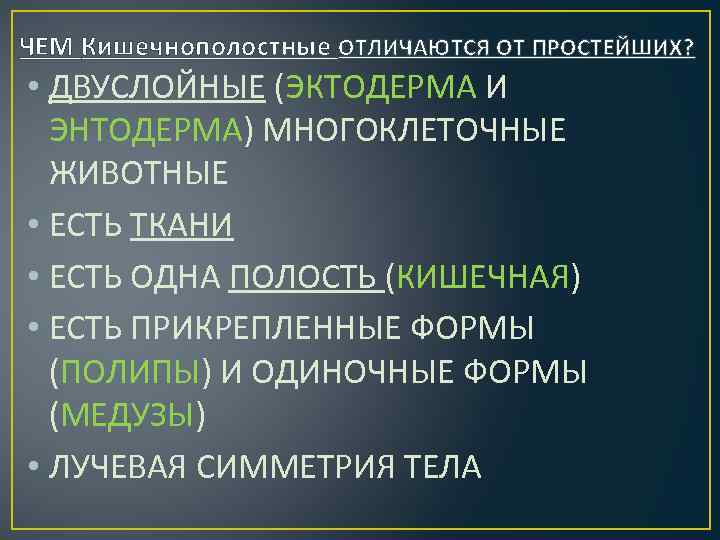 ЧЕМ Кишечнополостные ОТЛИЧАЮТСЯ ОТ ПРОСТЕЙШИХ?

• ДВУСЛОЙНЫЕ (ЭКТОДЕРМА И ЭНТОДЕРМА) МНОГОКЛЕТОЧНЫЕ ЖИВОТНЫЕ

• ЕСТЬ ТКАНИ

• ЕСТЬ ОДНА ПОЛОСТЬ (КИШЕЧНАЯ)

• ЕСТЬ ПРИКРЕПЛЕННЫЕ ФОРМЫ (ПОЛИПЫ) И ОДИНОЧНЫЕ ФОРМЫ (МЕДУЗЫ)

• ЛУЧЕВАЯ СИММЕТРИЯ ТЕЛА